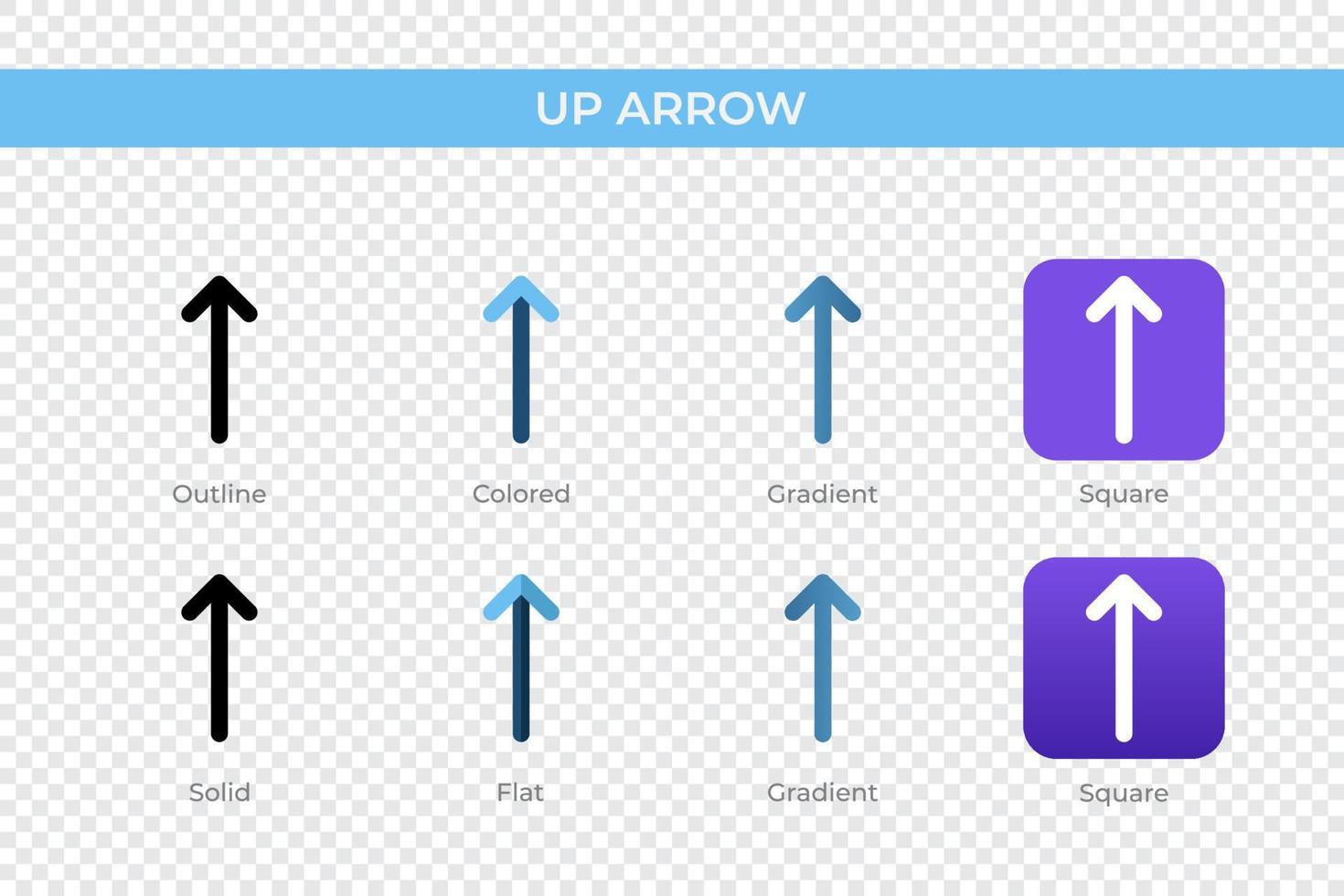 UP ARROW

Outline

Colored

Gradient

Square

Solid

Flat

Gradient

Square